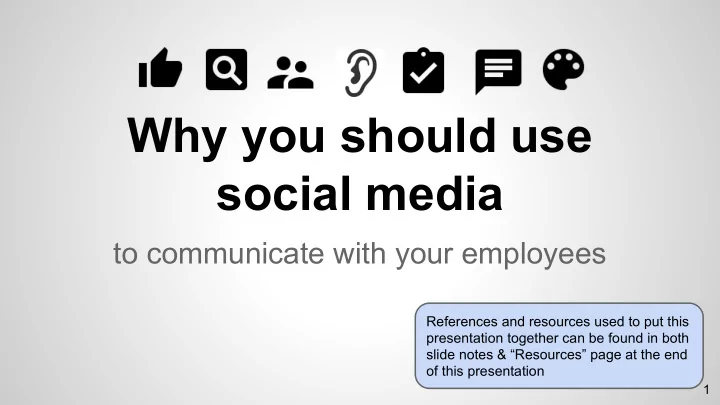 Why you should use social media

to communicate with your employees

References and resources used to put this presentation together can be found in both slide notes & “Resources” page at the end of this presentation

1